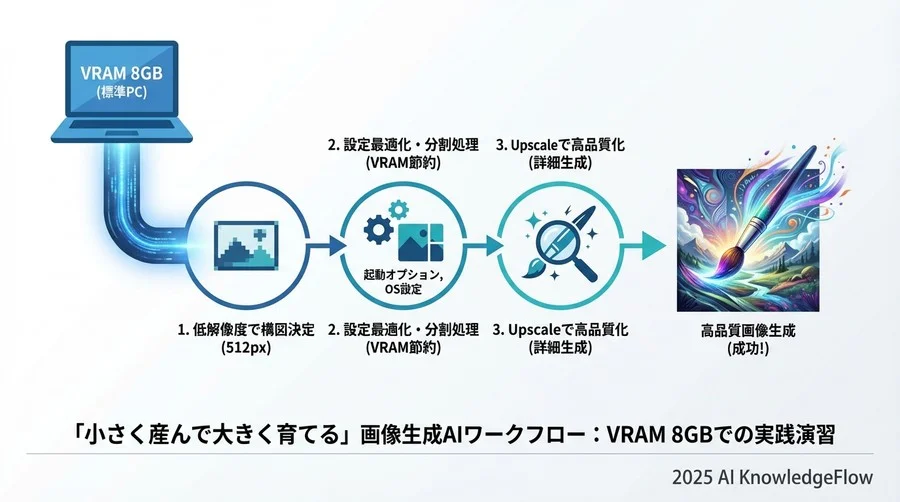 VRAM 8GB
(標準PC)

2. 設定最適化・分割処理
(VRAM節約)

3. Upscaleで高品質化
(詳細生成)

起動オプション,
OS設定

1. 低解像度で構図決定
(512px)

2. 設定最適化・分割処理
(VRAM節約)

3. Upscaleで高品質化
(詳細生成)

高品質画像生成
(成功!)

「小さく産んで大きく育てる」画像生成AIワークフロー：VRAM 8GBでの実践演習

2025 AI KnowledgeFlow